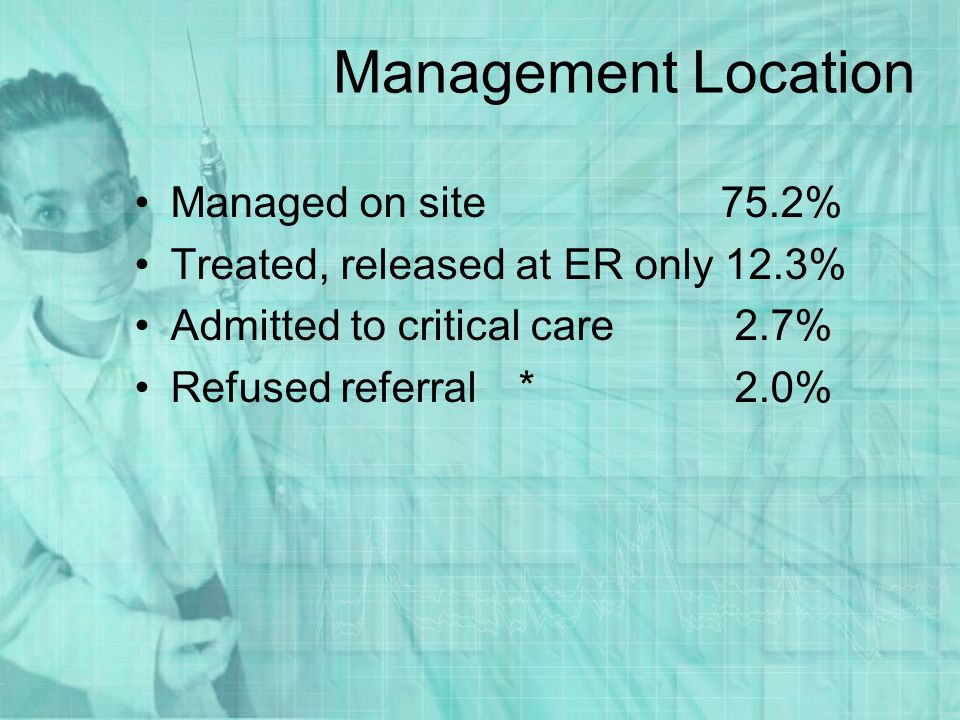 Management Location

• Managed on site 75.2%
• Treated, released at ER only 12.3%
• Admitted to critical care 2.7%
• Refused referral * 2.0%